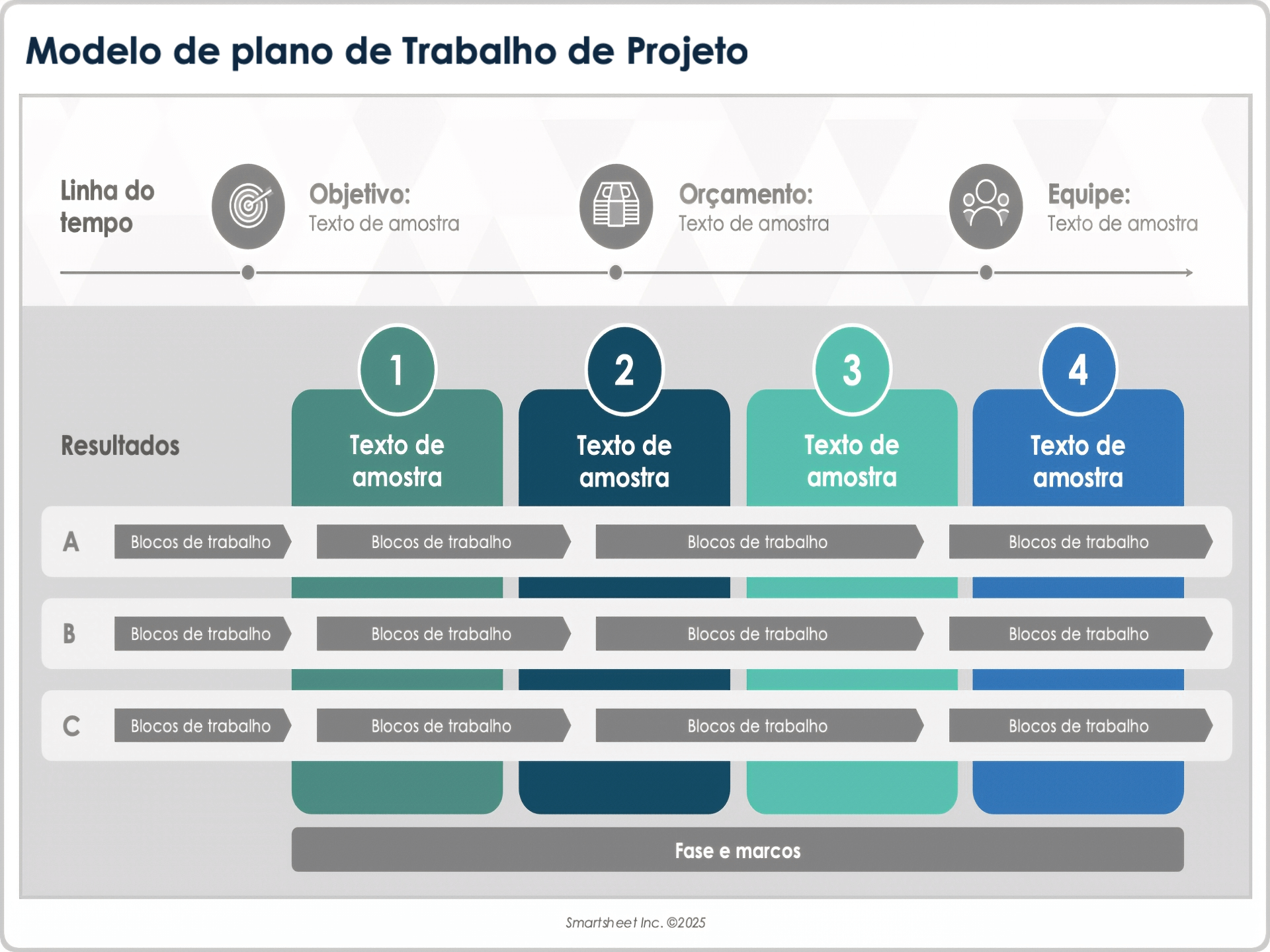 Modelo de plano de Trabalho de Projeto

Linha do tempo

Objetivo:
Texto de amostra

Orçamento:
Texto de amostra

Equipe:
Texto de amostra

Resultados

1
Texto de amostra

2
Texto de amostra

3
Texto de amostra

4
Texto de amostra

A Blocos de trabalho Blocos de trabalho Blocos de trabalho Blocos de trabalho

B Blocos de trabalho Blocos de trabalho Blocos de trabalho Blocos de trabalho

C Blocos de trabalho Blocos de trabalho Blocos de trabalho Blocos de trabalho

Fase e marcos

Smartsheet Inc. ©2025